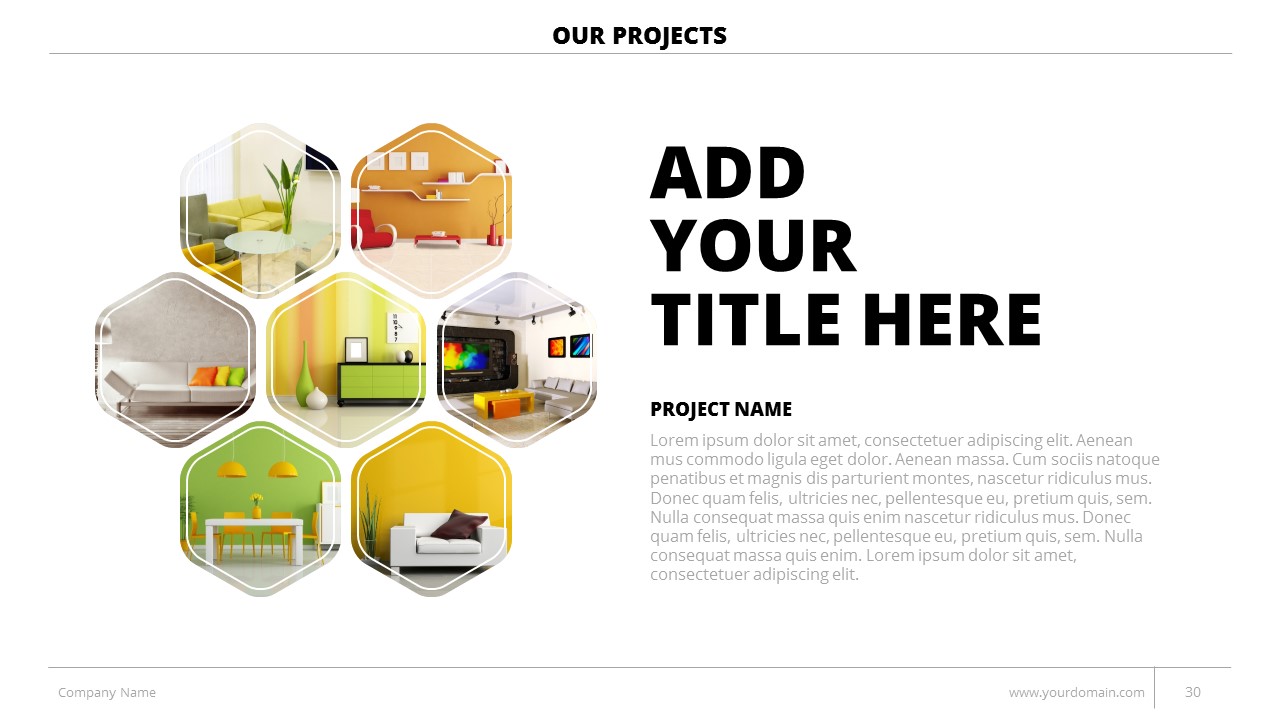 OUR PROJECTS

ADD YOUR TITLE HERE

PROJECT NAME

Lorem ipsum dolor sit amet, consectetuer adipiscing elit. Aenean mus commodo ligula eget dolor. Aenean massa. Cum sociis natoque penatibus et magnis dis parturient montes, nascetur ridiculus mus. Donec quam felis, ultricies nec, pellentesque eu, pretium quis, sem. Nulla consequat massa quis enim nascetur ridiculus mus. Donec quam felis, ultricies nec, pellentesque eu, pretium quis, sem. Nulla consequat massa quis enim. Lorem ipsum dolor sit amet, consectetuer adipiscing elit.

Company Name

www.yourdomain.com

30